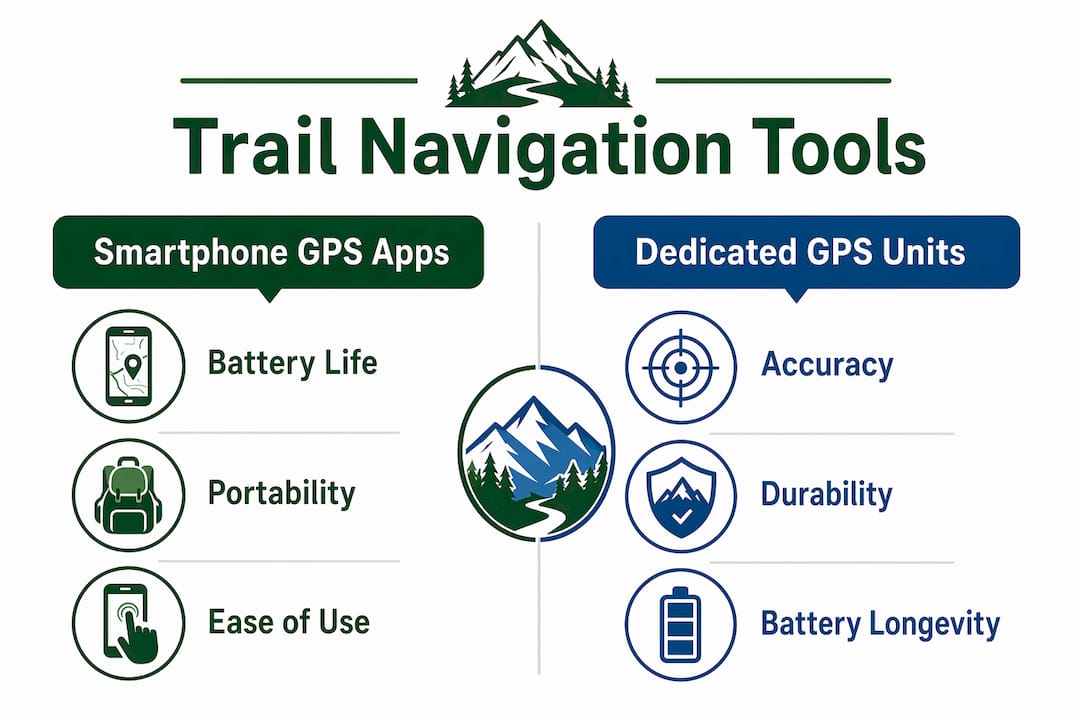 Trail Navigation Tools

Smartphone GPS Apps

Battery Life

Portability

Ease of Use

Dedicated GPS Units

Accuracy

Durability

Battery Longevity